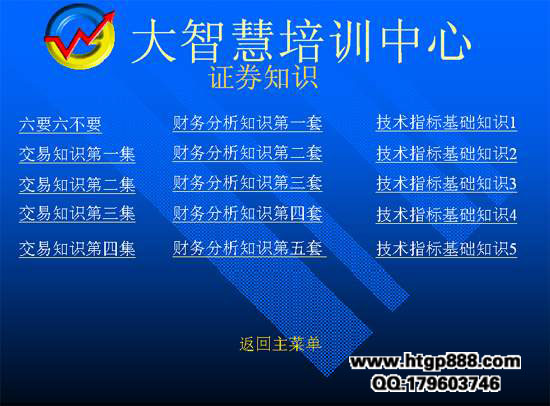 大智慧培训中心
证券知识

六要六不要
交易知识第一集
交易知识第二集
交易知识第三集
交易知识第四集

财务分析知识第一套
财务分析知识第二套
财务分析知识第三套
财务分析知识第四套
财务分析知识第五套

技术指标基础知识1
技术指标基础知识2
技术指标基础知识3
技术指标基础知识4
技术指标基础知识5

返回主菜单

www.htgp888.com
QQ:179603746